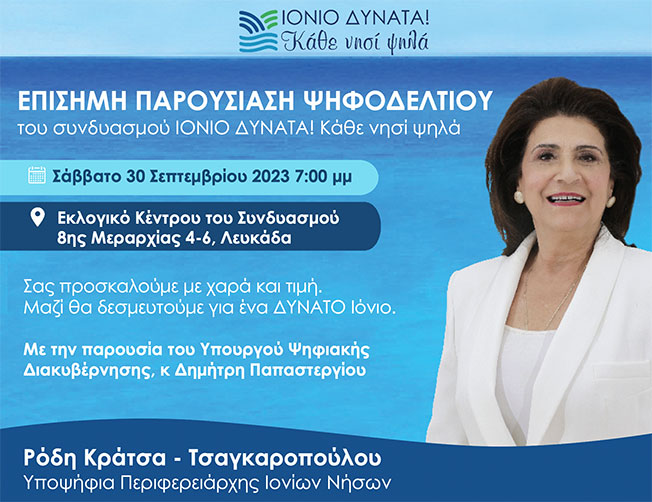 ΙΟΝΙΟ ΔΥΝΑΤΑ!
Κάθε νησί ψηλά

ΕΠΙΣΗΜΗ ΠΑΡΟΥΣΙΑΣΗ ΨΗΦΟΔΕΛΤΙΟΥ
του συνδυασμού ΙΟΝΙΟ ΔΥΝΑΤΑ! Κάθε νησί ψηλά

Σάββατο 30 Σεπτεμβρίου 2023 7:00 μμ

Εκλογικό Κέντρου του Συνδυασμού
8ης Μεραρχίας 4-6, Λευκάδα

Σας προσκαλούμε με χαρά και τιμή.
Μαζί θα δεσμευτούμε για ένα ΔΥΝΑΤΟ Ιόνιο.

Με την παρουσία του Υπουργού Ψηφιακής Διακυβέρνησης, κ Δημήτρη Παπαστεργίου

Ρόδη Κράτσα - Τσαγκαροπούλου
Υποψήφια Περιφερειάρχης Ιονίων Νήσων